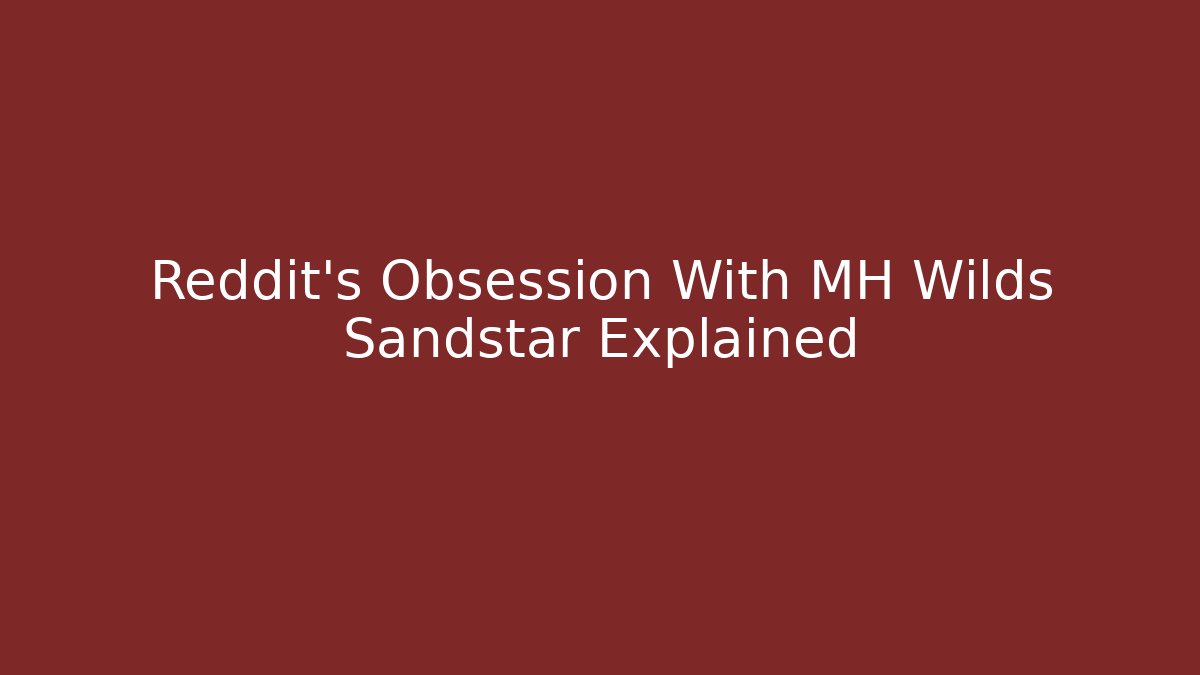 Reddit's Obsession With MH Wilds Sandstar Explained